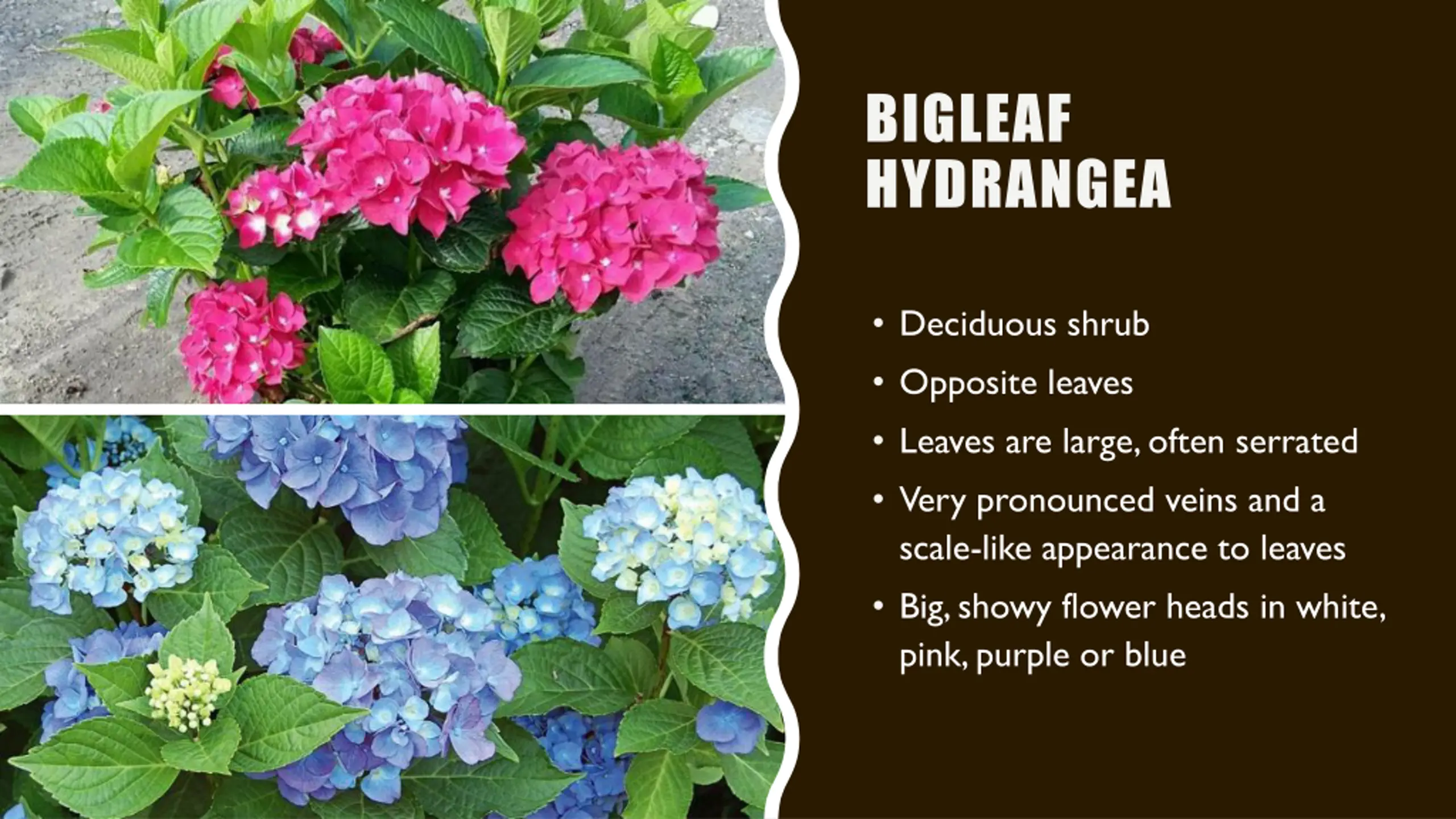 BIGLEAF HYDRANGEA

• Deciduous shrub
• Opposite leaves
• Leaves are large, often serrated
• Very pronounced veins and a scale-like appearance to leaves
• Big, showy flower heads in white, pink, purple or blue